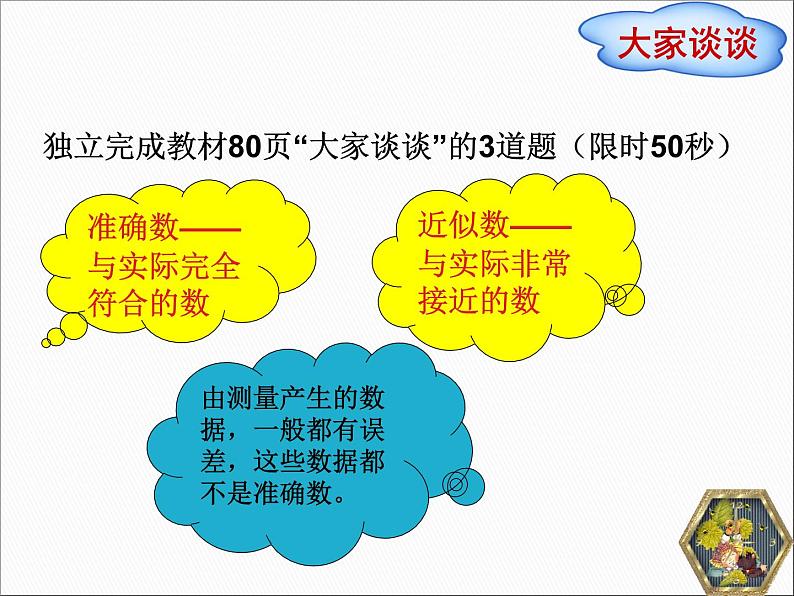 大家谈谈

独立完成教材80页“大家谈谈”的3道题（限时50秒）

准确数——与实际完全符合的数

近似数——与实际非常接近的数

由测量产生的数据，一般都有误差，这些数据都不是准确数。